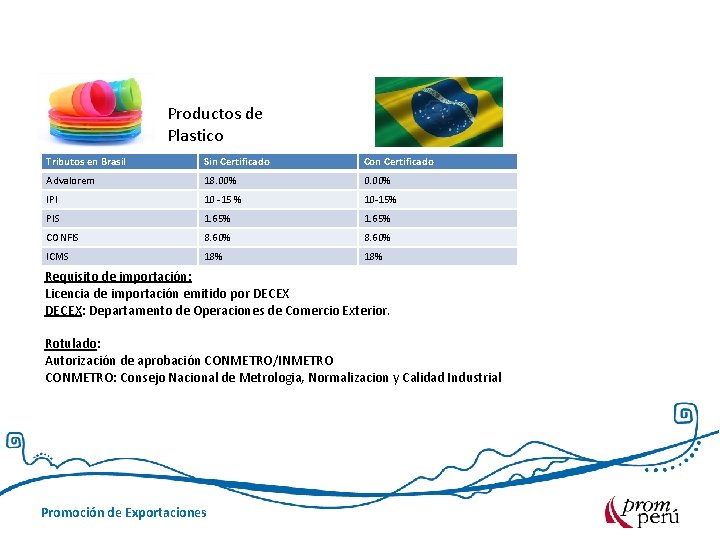 Productos de Plastico

| Tributos en Brasil | Sin Certificado | Con Certificado |
|---|---|---|
| Advalorem | 18.00% | 0.00% |
| IPI | 10 - 15 % | 10-15% |
| PIS | 1.65% | 1.65% |
| CONFIS | 8.60% | 8.60% |
| ICMS | 18% | 18% |

Requisito de importación:
Licencia de importación emitido por DECEX
DECEX: Departamento de Operaciones de Comercio Exterior.

Rotulado:
Autorización de aprobación CONMETRO/INMETRO
CONMETRO: Consejo Nacional de Metrologia, Normalizacion y Calidad Industrial

Promoción de Exportaciones

prom perú